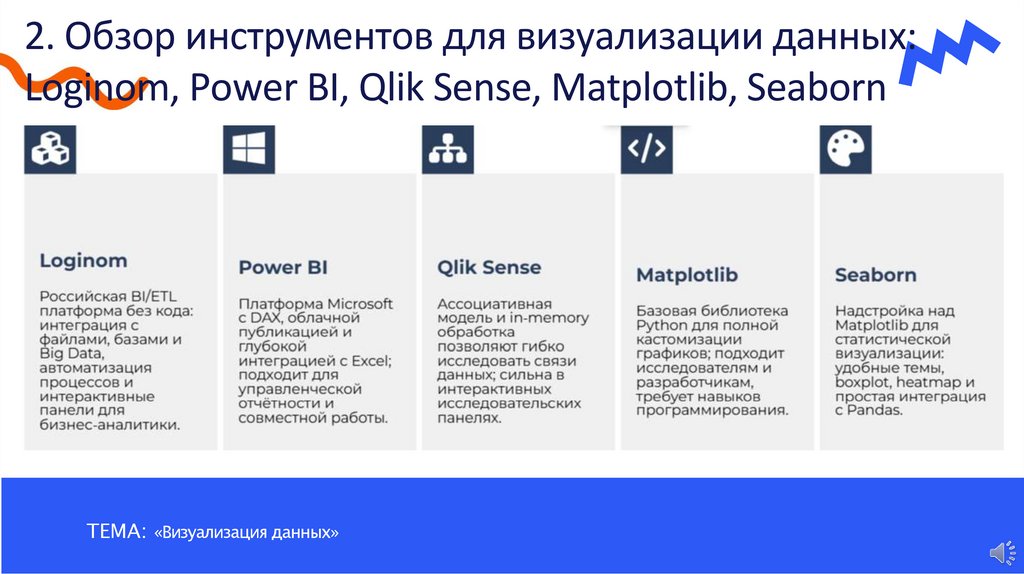 2. Обзор инструментов для визуализации данных: Loginom, Power BI, Qlik Sense, Matplotlib, Seaborn

Loginom

Российская BI/ETL платформа без кода: интеграция с файлами, базами и Big Data, автоматизация процессов и интерактивные панели для бизнес-аналитики.

Power BI

Платформа Microsoft с DAX, облачной публикацией и глубокой интеграцией с Excel; подходит для управленческой отчётности и совместной работы.

Qlik Sense

Ассоциативная модель и in-memory обработка позволяют гибко исследовать связи данных; сильна в интерактивных исследовательских панелях.

Matplotlib

Базовая библиотека Python для полной кастомизации графиков; подходит исследователям и разработчикам, требует навыков программирования.

Seaborn

Надстройка над Matplotlib для статистической визуализации: удобные темы, boxplot, heatmap и простая интеграция с Pandas.

ТЕМА: «Визуализация данных»